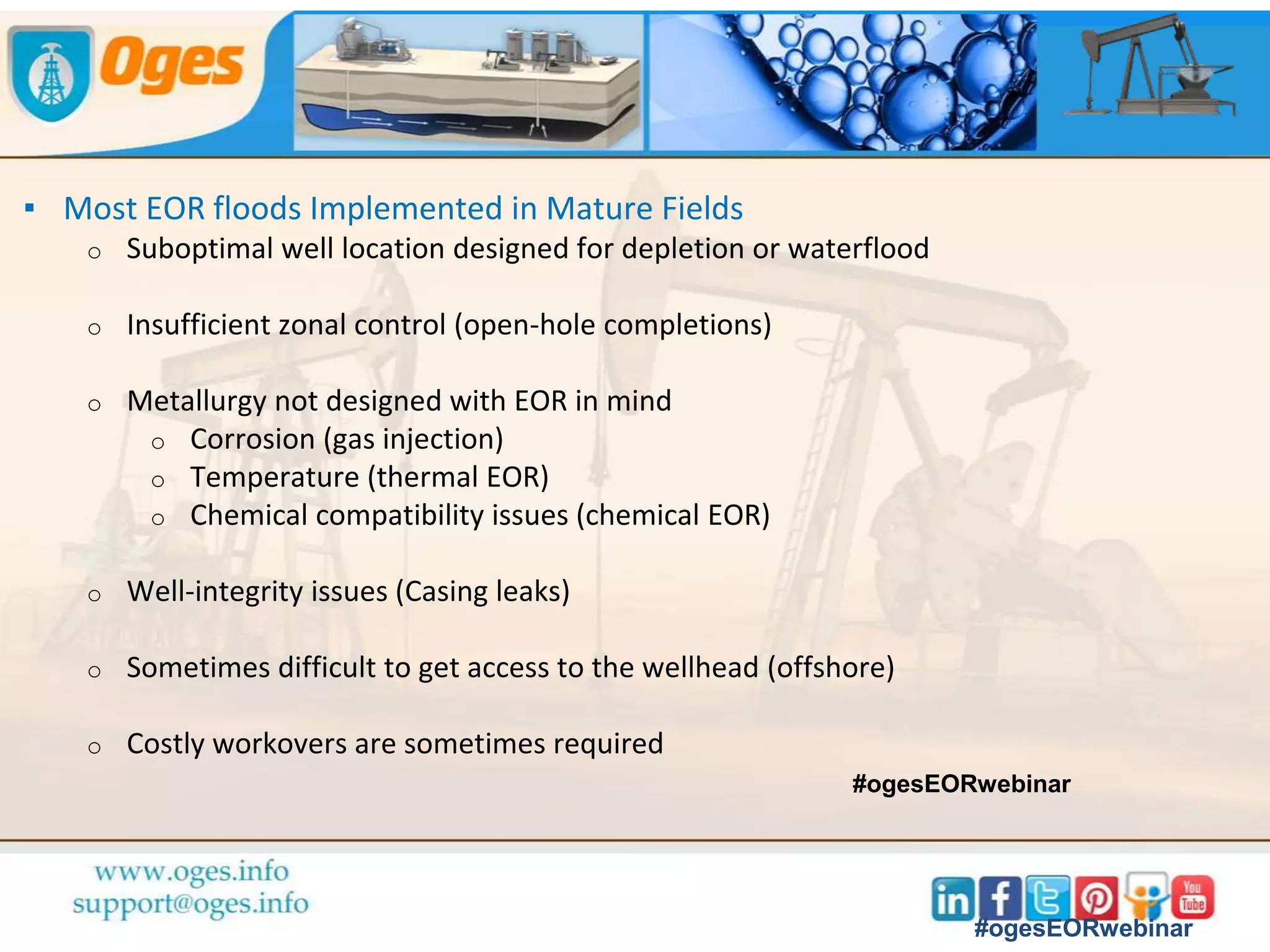 Oges

▪ Most EOR floods Implemented in Mature Fields
 o Suboptimal well location designed for depletion or waterflood

 o Insufficient zonal control (open-hole completions)

 o Metallurgy not designed with EOR in mind
  o Corrosion (gas injection)
  o Temperature (thermal EOR)
  o Chemical compatibility issues (chemical EOR)

 o Well-integrity issues (Casing leaks)

 o Sometimes difficult to get access to the wellhead (offshore)

 o Costly workovers are sometimes required

#ogesEORwebinar

www.oges.info
support@oges.info

in f You Tube
#ogesEORwebinar